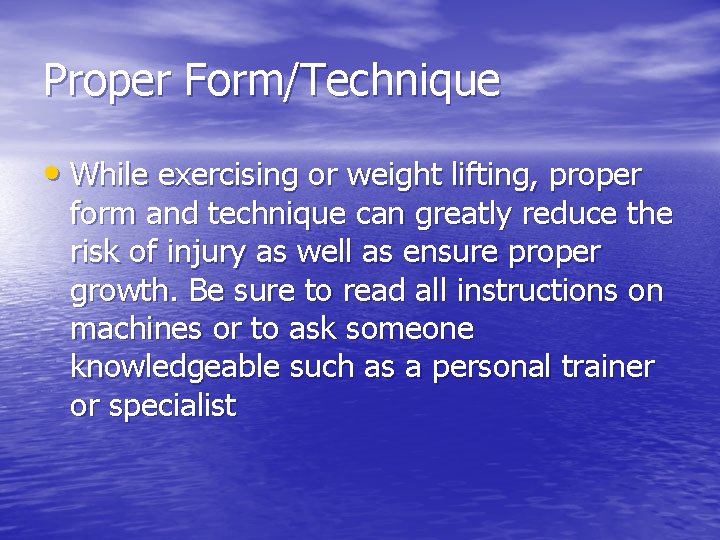 Proper Form/Technique

• While exercising or weight lifting, proper form and technique can greatly reduce the risk of injury as well as ensure proper growth. Be sure to read all instructions on machines or to ask someone knowledgeable such as a personal trainer or specialist